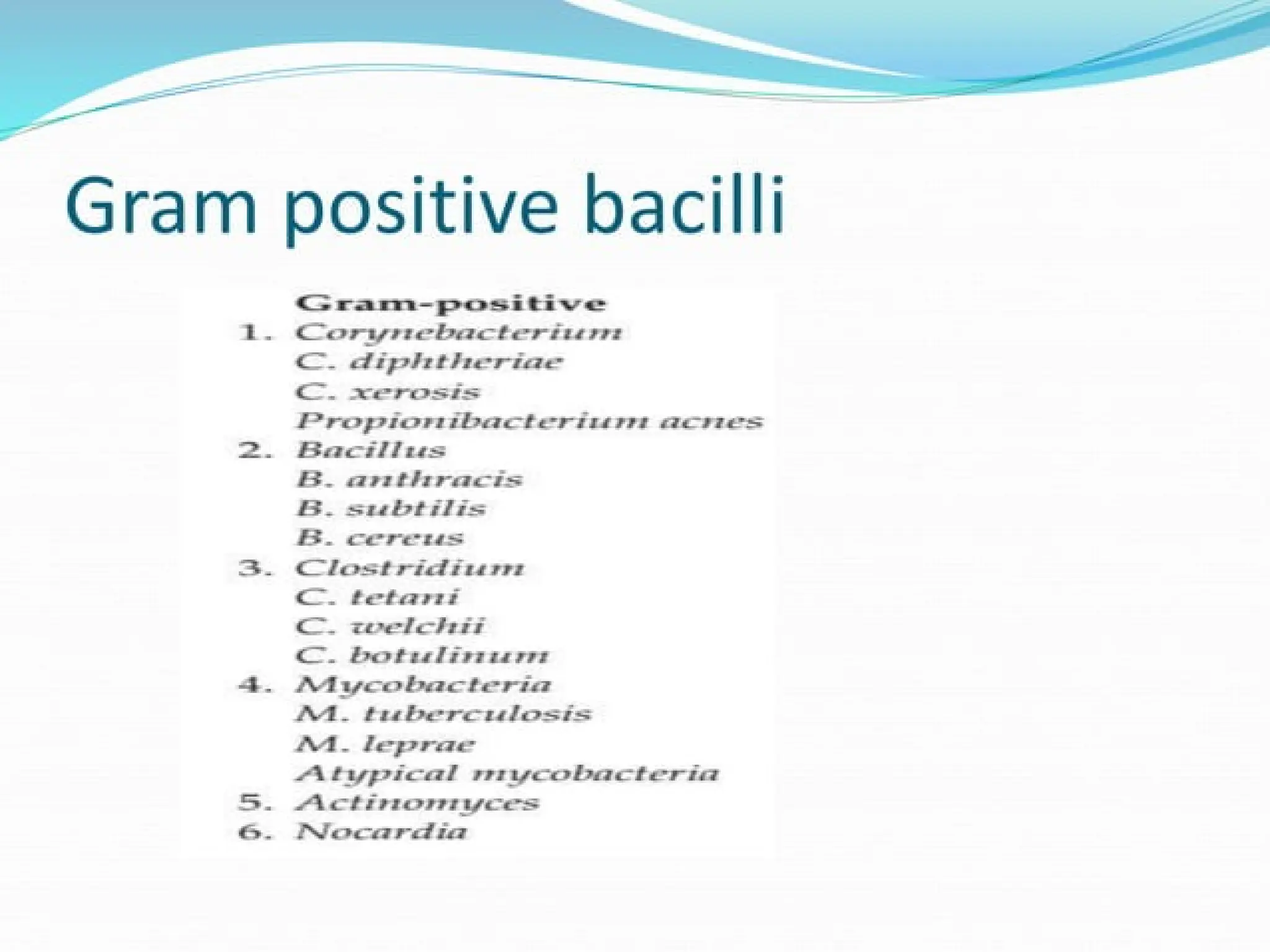 Gram positive bacilli

Gram-positive

1. Corynebacterium
C. diphtheriae
C. xerosis
Propionibacterium acnes
2. Bacillus
B. anthracis
B. subtilis
B. cereus
3. Clostridium
C. tetani
C. welchii
C. botulinum
4. Mycobacteria
M. tuberculosis
M. leprae
Atypical mycobacteria
5. Actinomyces
6. Nocardia